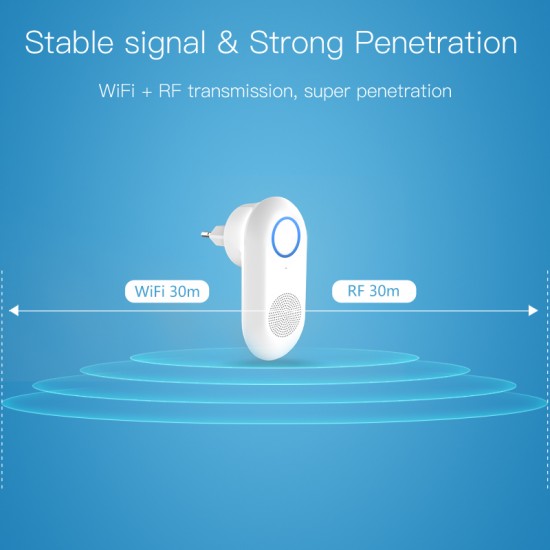 Stable signal & Strong Penetration

WiFi + RF transmission, super penetration

WiFi 30m

RF 30m